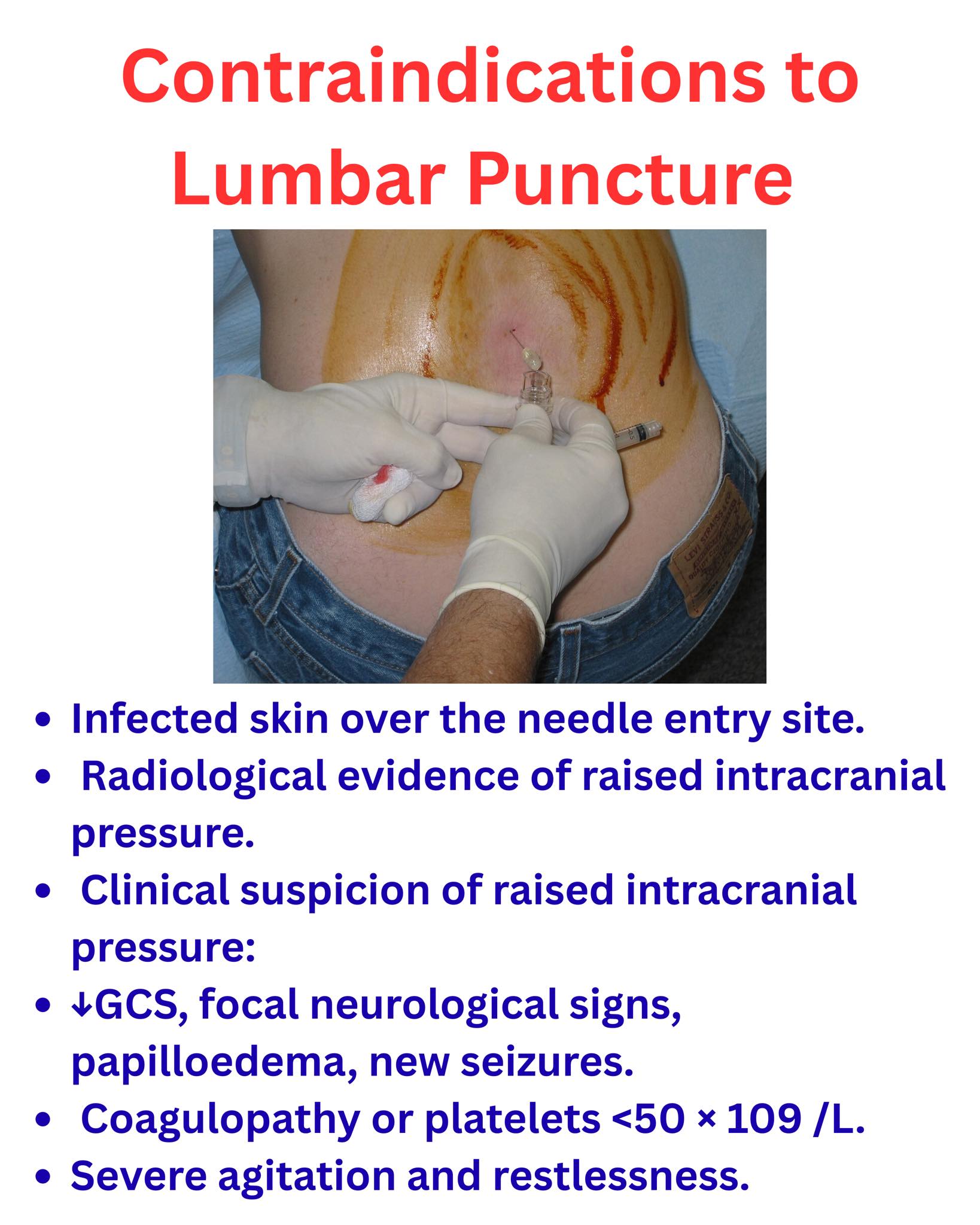 Contraindications to Lumbar Puncture

LEVI STRAUSS & CO

- Infected skin over the needle entry site.
- Radiological evidence of raised intracranial pressure.
- Clinical suspicion of raised intracranial pressure:
- ↓GCS, focal neurological signs, papilloedema, new seizures.
- Coagulopathy or platelets <50 × 109 /L.
- Severe agitation and restlessness.